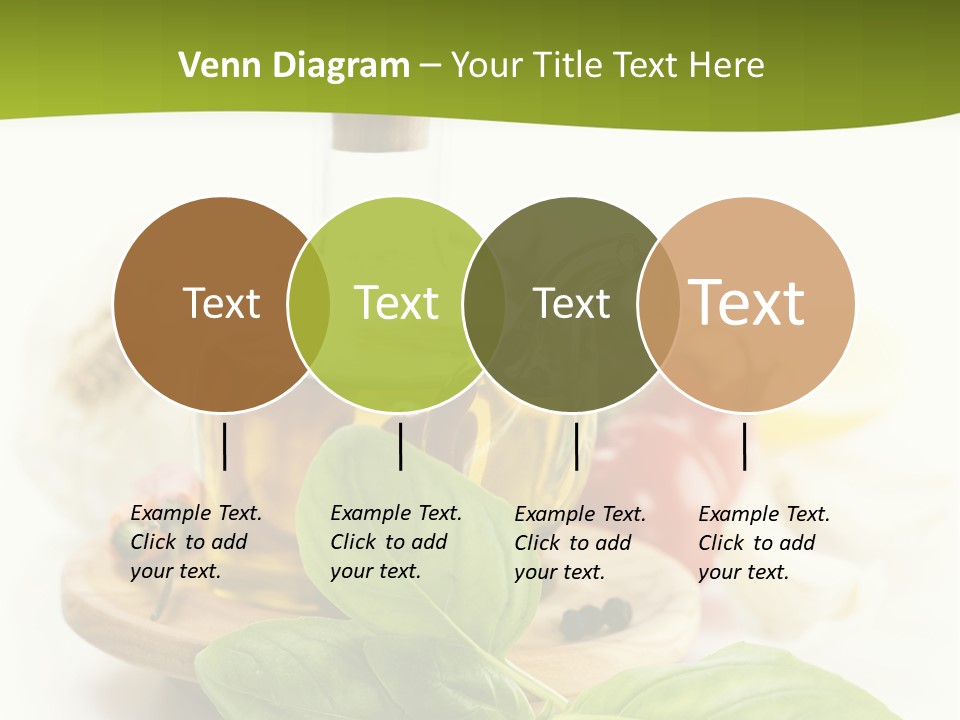 Venn Diagram – Your Title Text Here

Text

Text

Text

Text

Example Text. Click to add your text.

Example Text. Click to add your text.

Example Text. Click to add your text.

Example Text. Click to add your text.